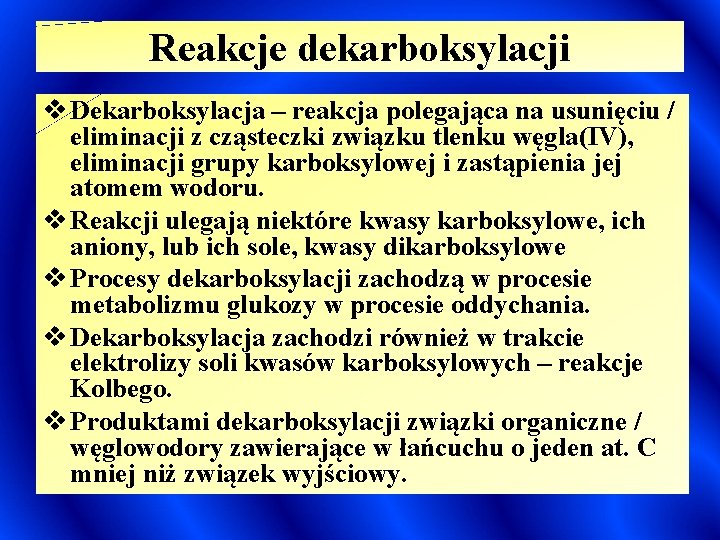 Reakcje dekarboksylacji

❖ Dekarboksylacja – reakcja polegająca na usunięciu / eliminacji z cząsteczki związku tlenku węgla(IV), eliminacji grupy karboksylowej i zastąpienia jej atomem wodoru.

❖ Reakcji ulegają niektóre kwasy karboksylowe, ich aniony, lub ich sole, kwasy dikarboksylowe

❖ Procesy dekarboksylacji zachodzą w procesie metabolizmu glukozy w procesie oddychania.

❖ Dekarboksylacja zachodzi również w trakcie elektrolizy soli kwasów karboksylowych – reakcje Kolbego.

❖ Produktami dekarboksylacji związki organiczne / węglowodory zawierające w łańcuchu o jeden at. C mniej niż związek wyjściowy.